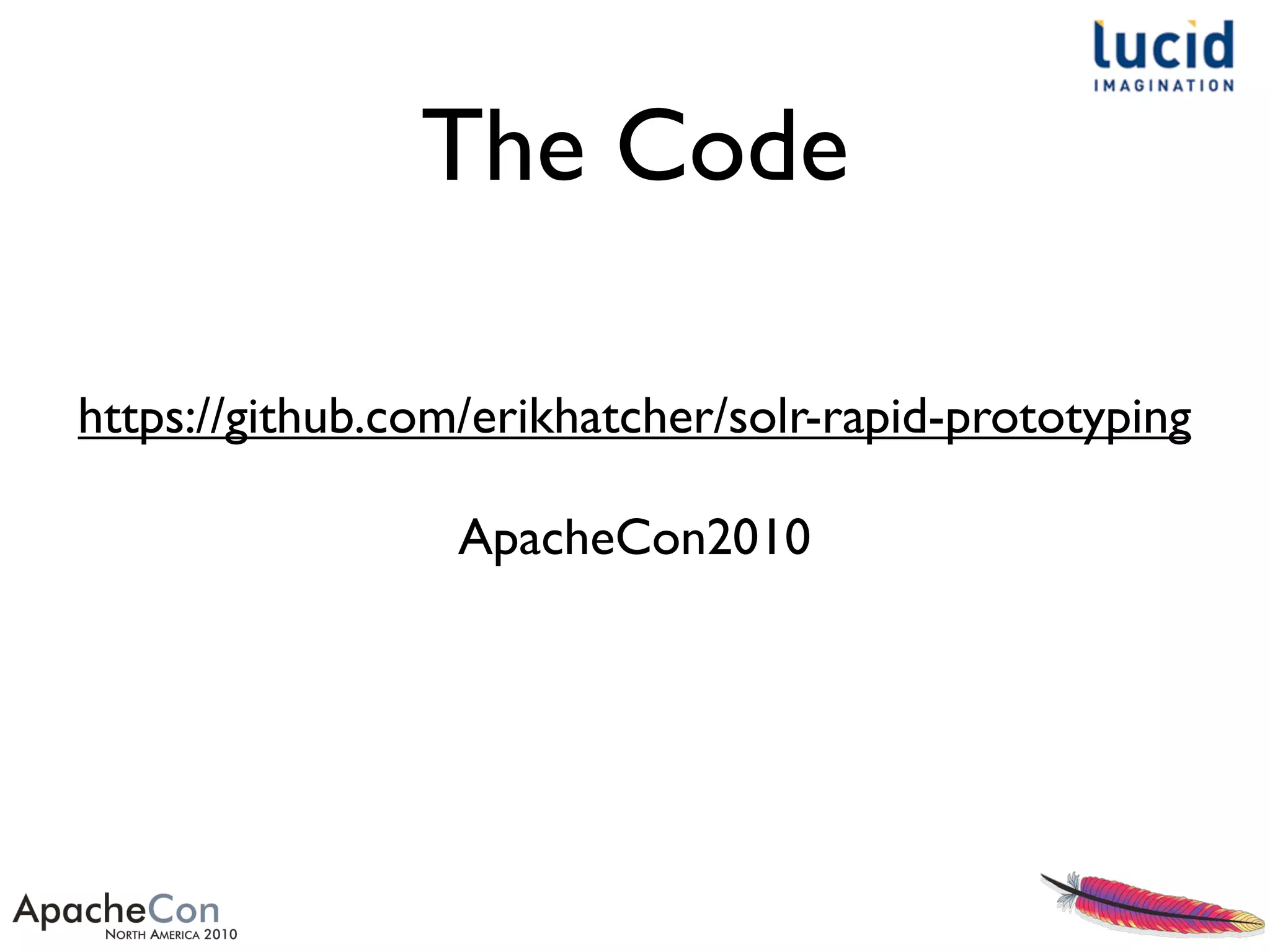 lucid
IMAGINATION

The Code

https://github.com/erikhatcher/solr-rapid-prototyping

ApacheCon2010

ApacheCon
NORTH AMERICA 2010